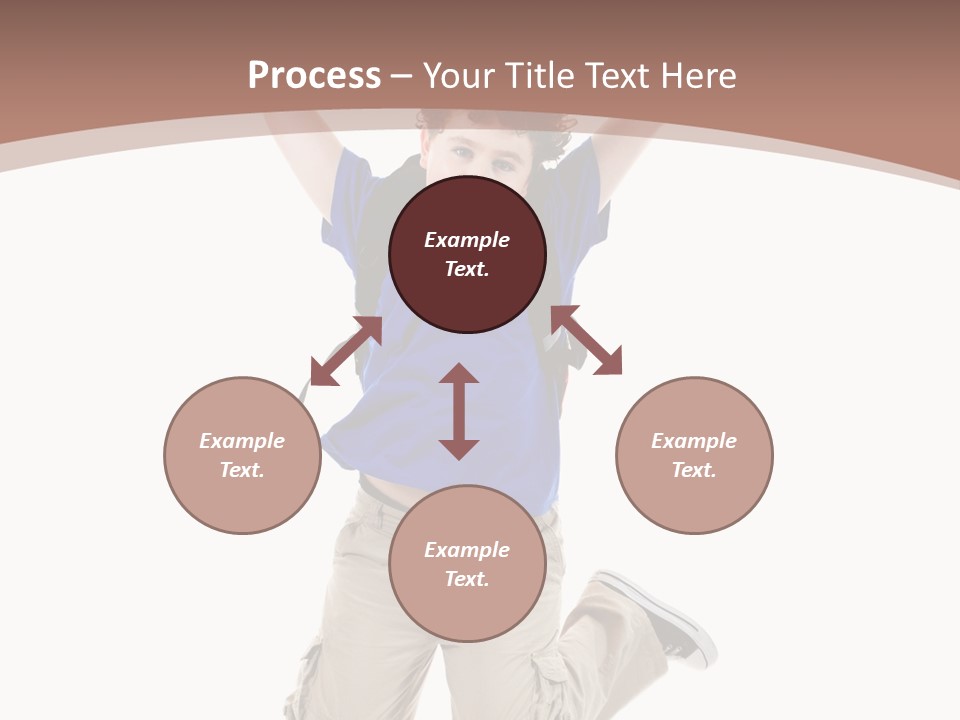 Process – Your Title Text Here

Example Text.

Example Text.

Example Text.

Example Text.